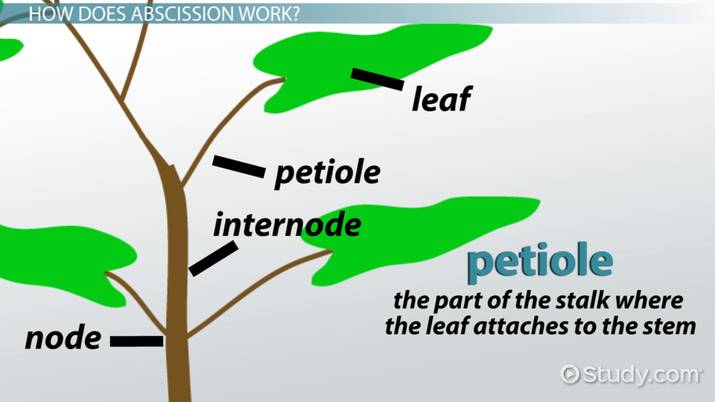 HOW DOES ABSCISSION WORK?

leaf

petiole

internode

node

petiole

the part of the stalk where the leaf attaches to the stem

Study.com